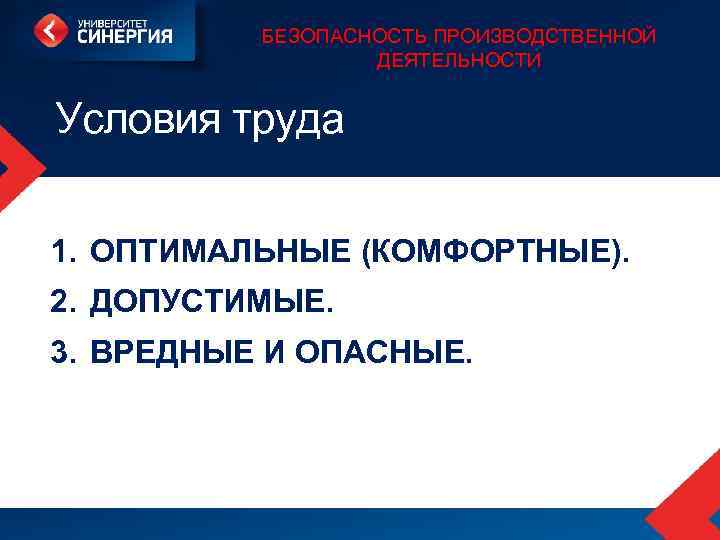 УНИВЕРСИТЕТ
СИНЕРГИЯ

БЕЗОПАСНОСТЬ ПРОИЗВОДСТВЕННОЙ ДЕЯТЕЛЬНОСТИ

Условия труда

1. ОПТИМАЛЬНЫЕ (КОМФОРТНЫЕ).
2. ДОПУСТИМЫЕ.
3. ВРЕДНЫЕ И ОПАСНЫЕ.